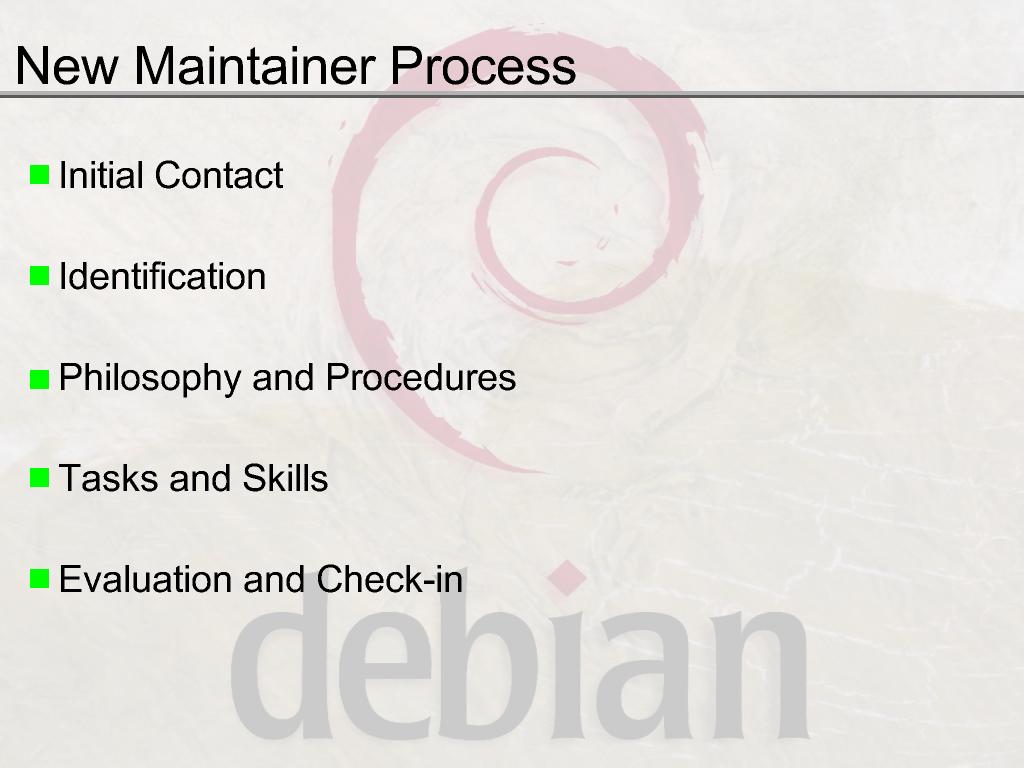 New Maintainer Process

Initial Contact

Identification

Philosophy and Procedures

Tasks and Skills

Evaluation and Check-in

debian